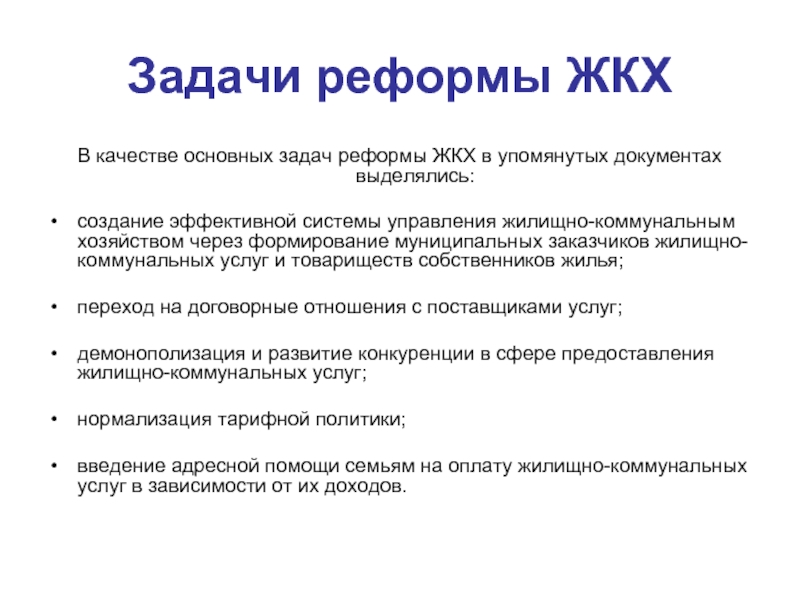 Задачи реформы ЖКХ

В качестве основных задач реформы ЖКХ в упомянутых документах выделялись:

• создание эффективной системы управления жилищно-коммунальным хозяйством через формирование муниципальных заказчиков жилищно-коммунальных услуг и товариществ собственников жилья;

• переход на договорные отношения с поставщиками услуг;

• демонополизация и развитие конкуренции в сфере предоставления жилищно-коммунальных услуг;

• нормализация тарифной политики;

• введение адресной помощи семьям на оплату жилищно-коммунальных услуг в зависимости от их доходов.